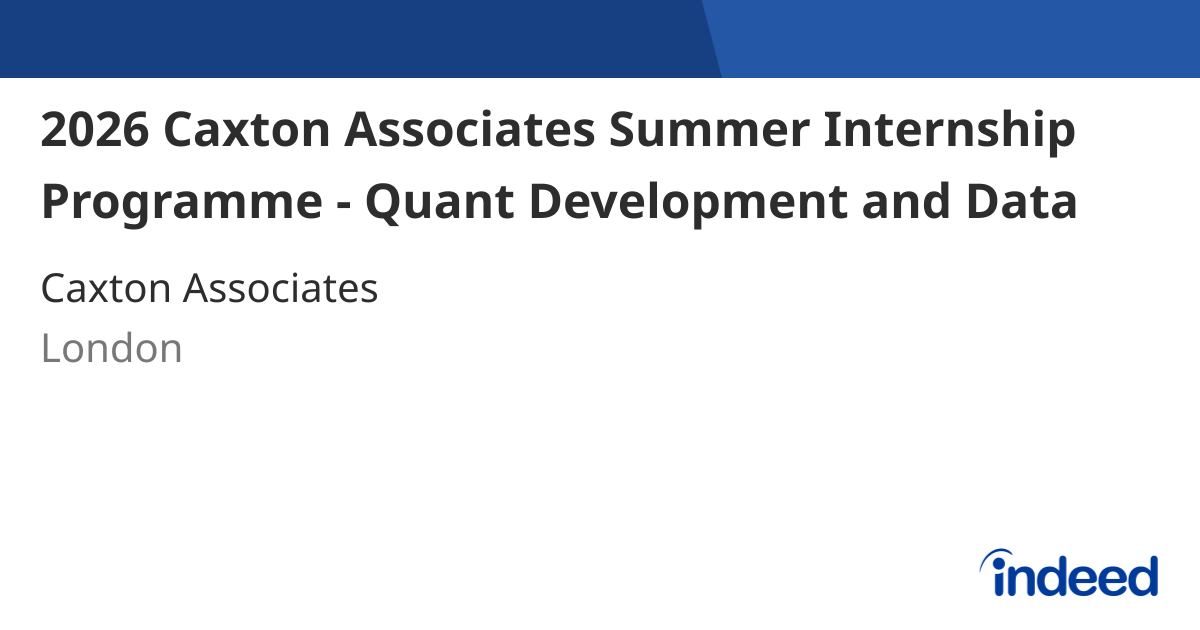 2026 Caxton Associates Summer Internship Programme - Quant Development and Data

Caxton Associates

London

indeed